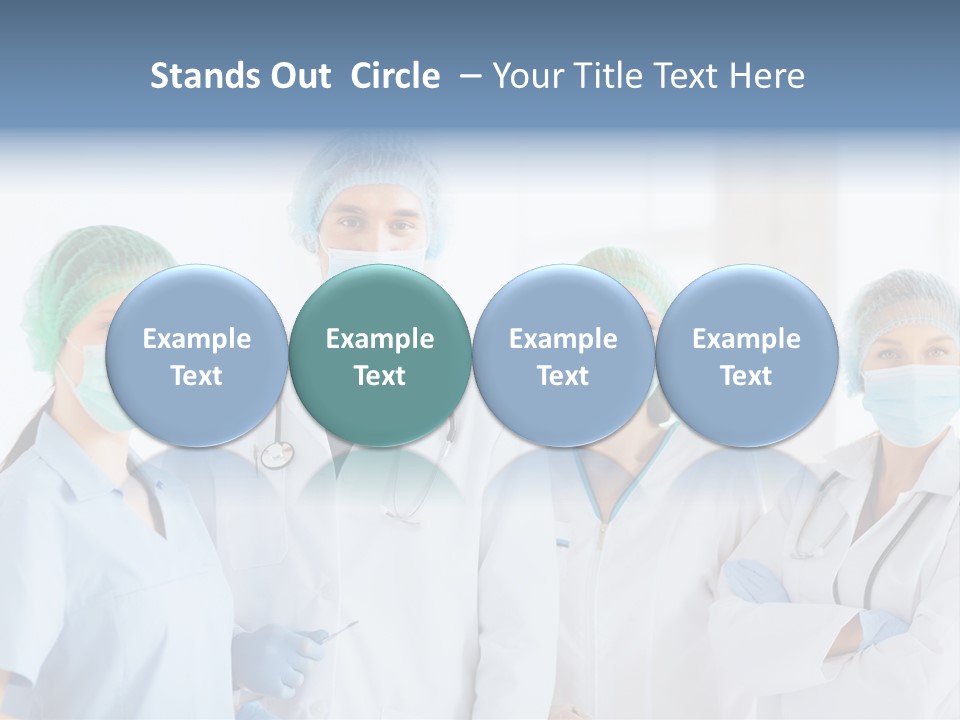 Stands Out Circle – Your Title Text Here

Example Text

Example Text

Example Text

Example Text